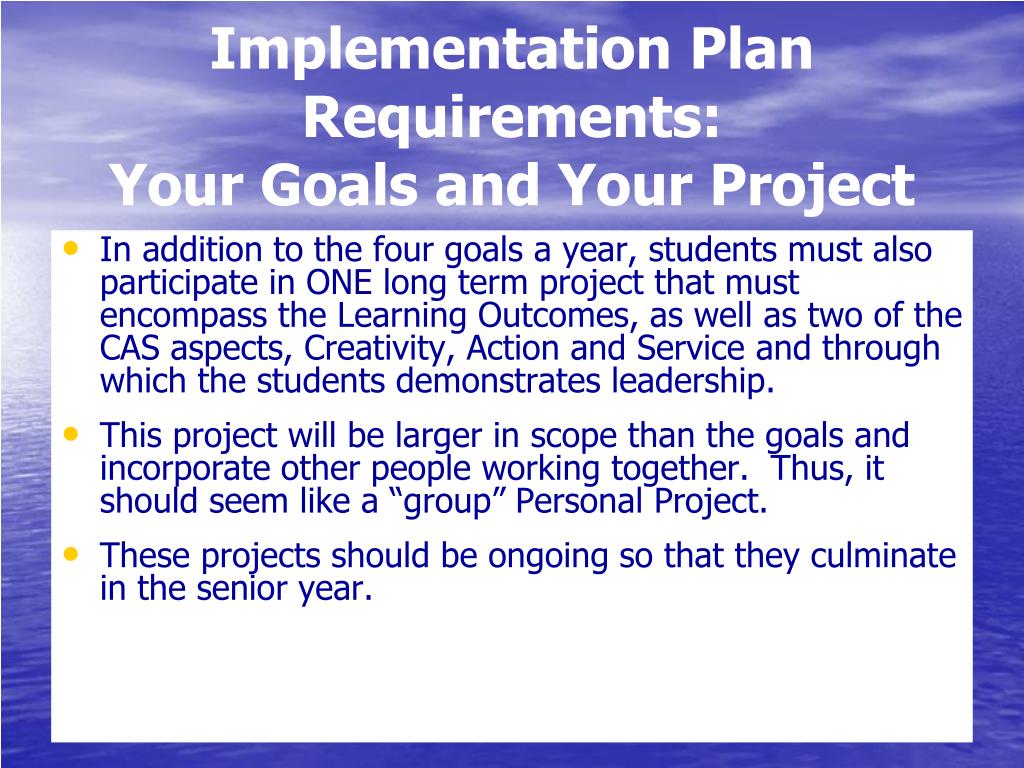 Implementation Plan Requirements:
Your Goals and Your Project

• In addition to the four goals a year, students must also participate in ONE long term project that must encompass the Learning Outcomes, as well as two of the CAS aspects, Creativity, Action and Service and through which the students demonstrates leadership.
• This project will be larger in scope than the goals and incorporate other people working together. Thus, it should seem like a “group” Personal Project.
• These projects should be ongoing so that they culminate in the senior year.